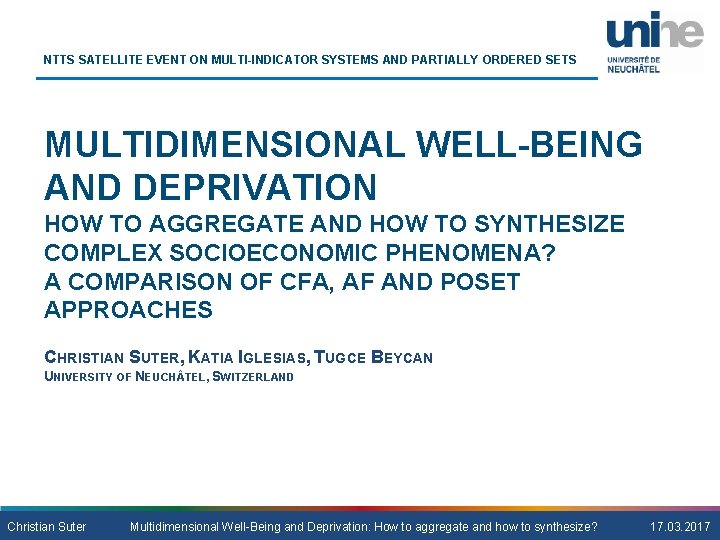 NTTS SATELLITE EVENT ON MULTI-INDICATOR SYSTEMS AND PARTIALLY ORDERED SETS

unine
UNIVERSITÉ DE NEUCHÂTEL

MULTIDIMENSIONAL WELL-BEING AND DEPRIVATION
HOW TO AGGREGATE AND HOW TO SYNTHESIZE COMPLEX SOCIOECONOMIC PHENOMENA? A COMPARISON OF CFA, AF AND POSET APPROACHES

CHRISTIAN SUTER, KATIA IGLESIAS, TUGCE BEYCAN
UNIVERSITY OF NEUCHÂTEL, SWITZERLAND

Christian Suter Multidimensional Well-Being and Deprivation: How to aggregate and how to synthesize? 17.03.2017